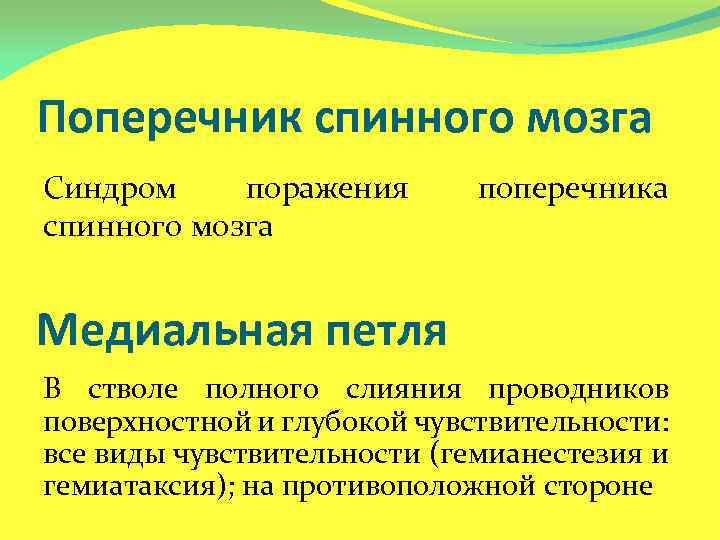 Поперечник спинного мозга

Синдром поражения поперечника спинного мозга

Медиальная петля

В стволе полного слияния проводников поверхностной и глубокой чувствительности: все виды чувствительности (гемианестезия и гемиатаксия); на противоположной стороне